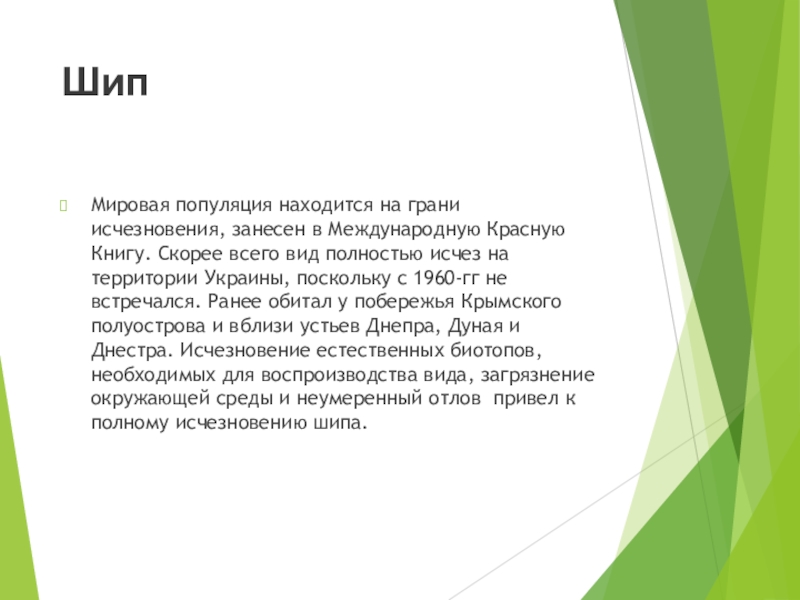 Шип

Мировая популяция находится на грани исчезновения, занесен в Международную Красную Книгу. Скорее всего вид полностью исчез на территории Украины, поскольку с 1960-гг не встречался. Ранее обитал у побережья Крымского полуострова и вблизи устьев Днепра, Дуная и Днестра. Исчезновение естественных биотопов, необходимых для воспроизводства вида, загрязнение окружающей среды и неумеренный отлов привел к полному исчезновению шипа.